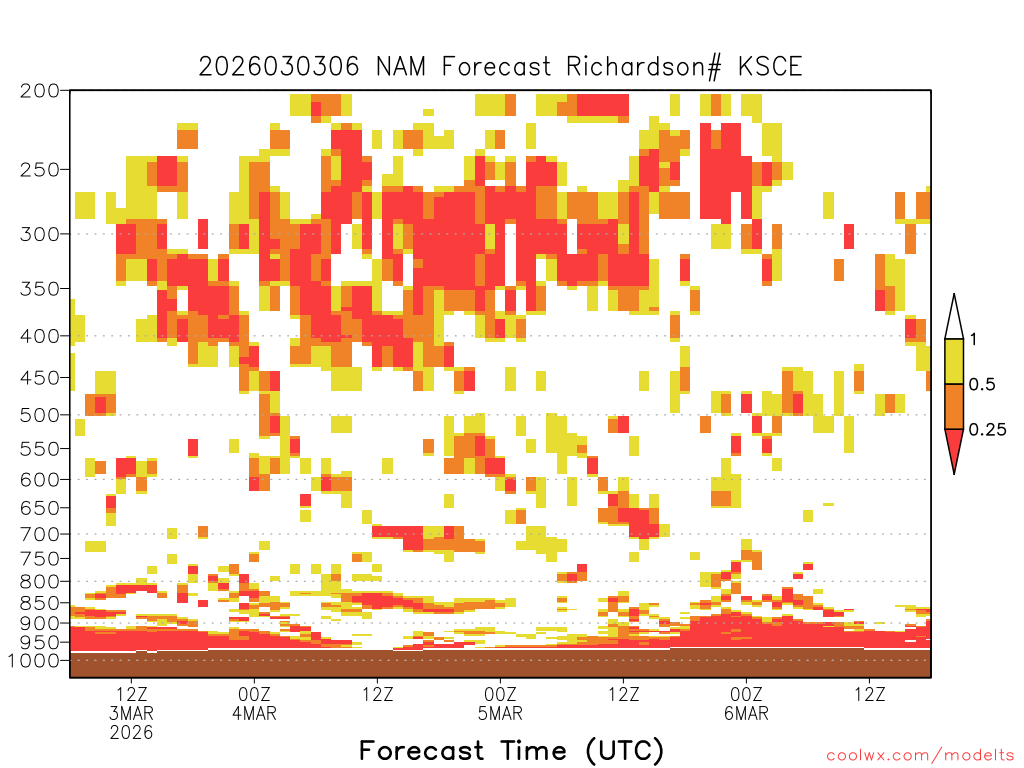 2026030306 NAM Forecast Richardson# KSCE

200
250
300
350
400
450
500
550
600
650
700
750
800
850
900
950
1000

1
0.5
0.25

12Z
3MAR
2026
00Z
4MAR
12Z
00Z
5MAR
12Z
00Z
6MAR
12Z

Forecast Time (UTC)

coolwx.com/modelts